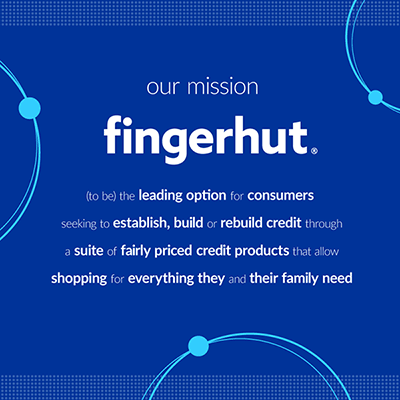 our mission

fingerhut®

(to be) the leading option for consumers seeking to establish, build or rebuild credit through a suite of fairly priced credit products that allow shopping for everything they and their family need